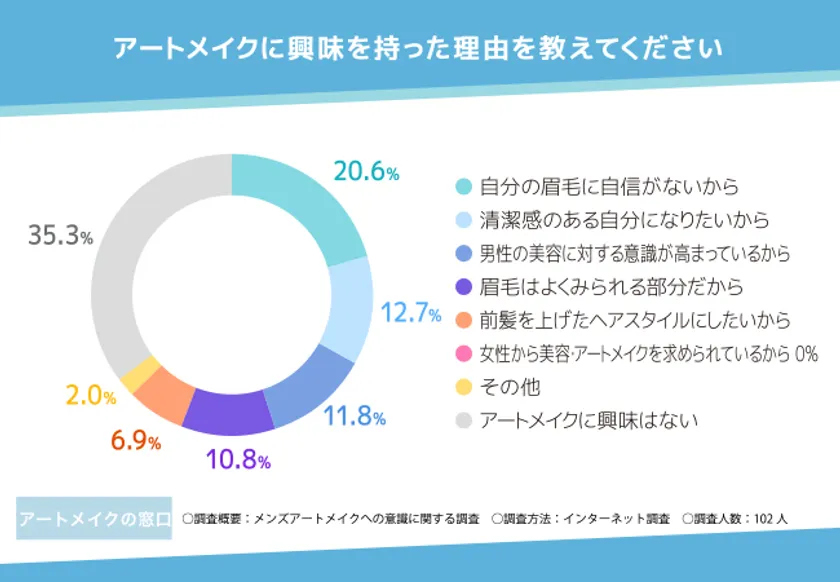 アートメイクに興味を持った理由を教えてください

20.6%
12.7%
11.8%
10.8%
6.9%
2.0%
35.3%

自分の眉毛に自信がないから
清潔感のある自分になりたいから
男性の美容に対する意識が高まっているから
眉毛はよくみられる部分だから
前髪を上げたヘアスタイルにしたいから
女性から美容・アートメイクを求められているから 0%
その他
アートメイクに興味はない

アートメイクの窓口 ○調査概要：メンズアートメイクへの意識に関する調査 ○調査方法：インターネット調査 ○調査人数：102人